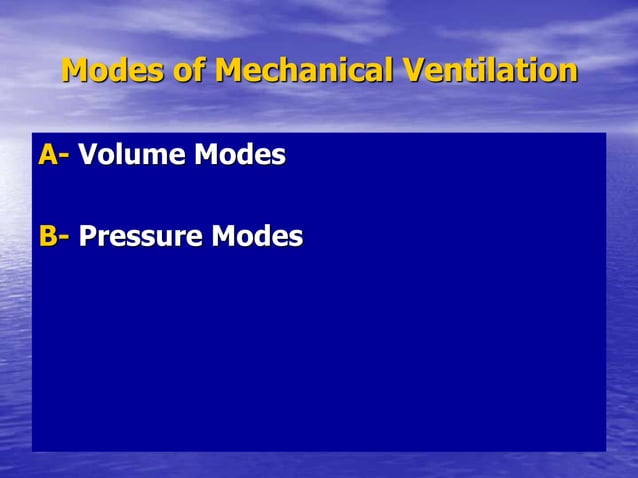 Modes of Mechanical Ventilation

A- Volume Modes

B- Pressure Modes